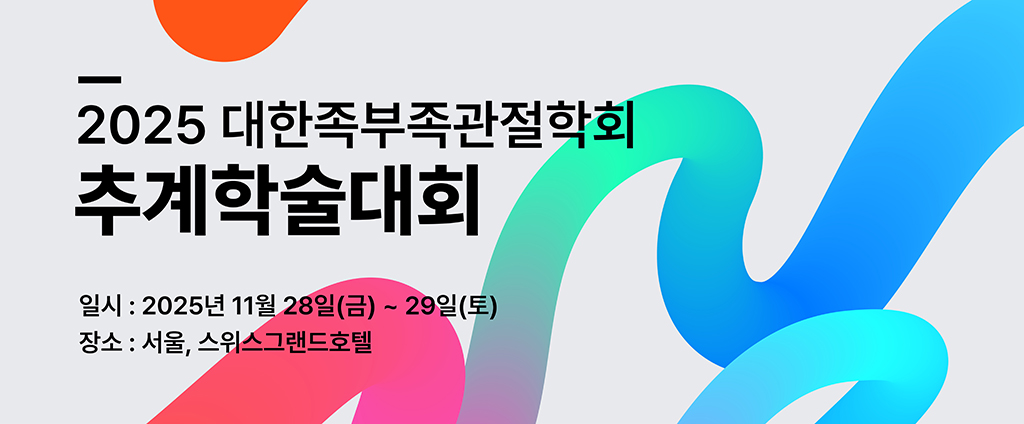 2025 대한족부족관절학회
추계학술대회

일시 : 2025년 11월 28일(금) ~ 29일(토)
장소 : 서울, 스위스그랜드호텔